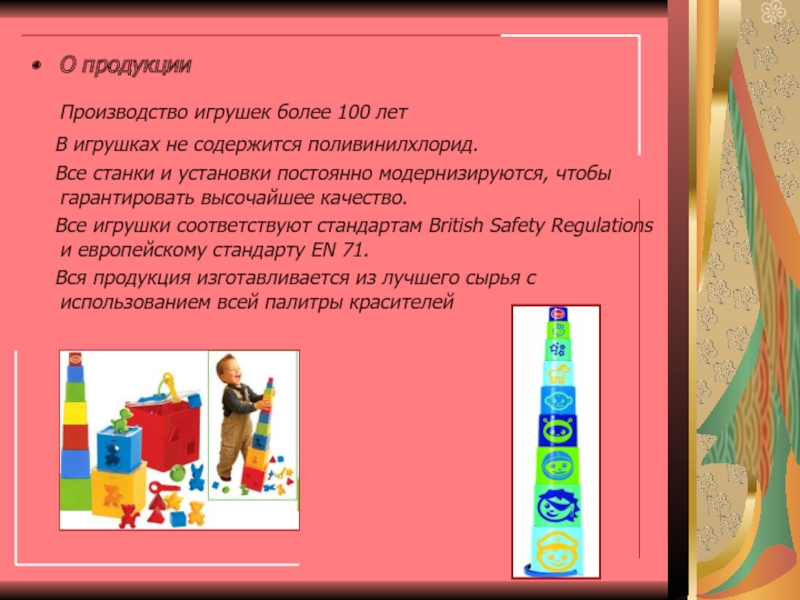 • О продукции

Производство игрушек более 100 лет

В игрушках не содержится поливинилхлорид.

Все станки и установки постоянно модернизируются, чтобы гарантировать высочайшее качество.

Все игрушки соответствуют стандартам British Safety Regulations и европейскому стандарту EN 71.

Вся продукция изготавливается из лучшего сырья с использованием всей палитры красителей